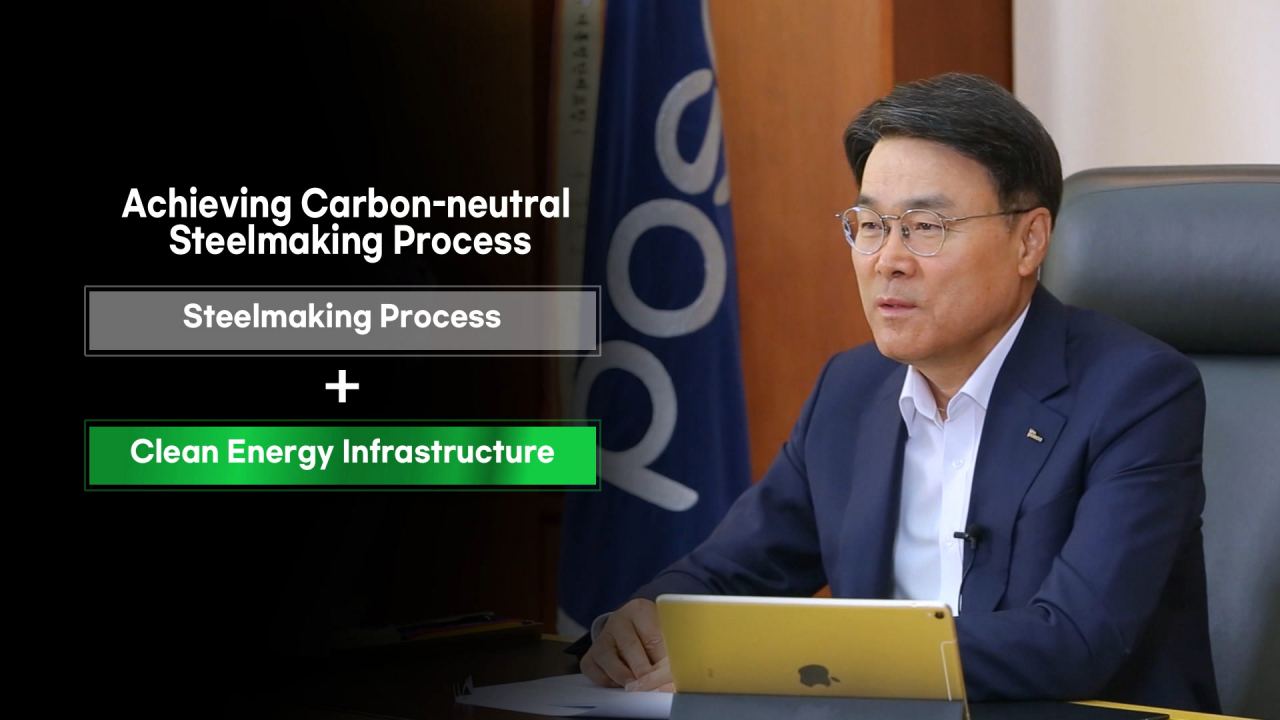 Achieving Carbon-neutral Steelmaking Process

Steelmaking Process

+

Clean Energy Infrastructure